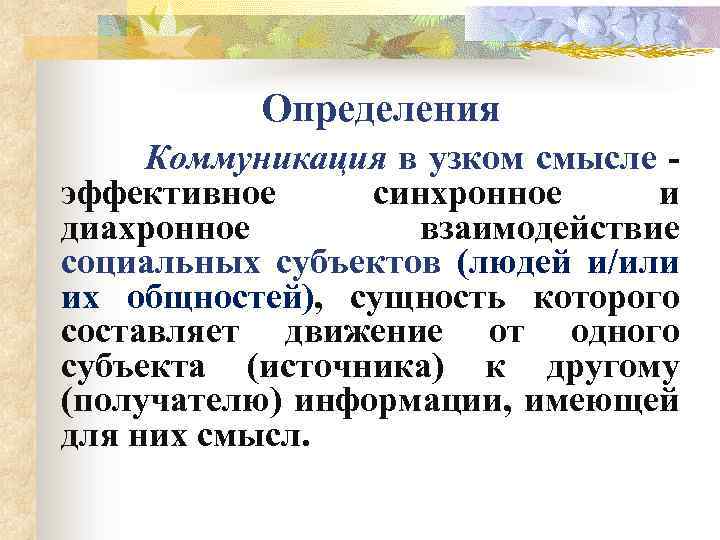 Определения

Коммуникация в узком смысле - эффективное синхронное и диахронное взаимодействие социальных субъектов (людей и/или их общностей), сущность которого составляет движение от одного субъекта (источника) к другому (получателю) информации, имеющей для них смысл.